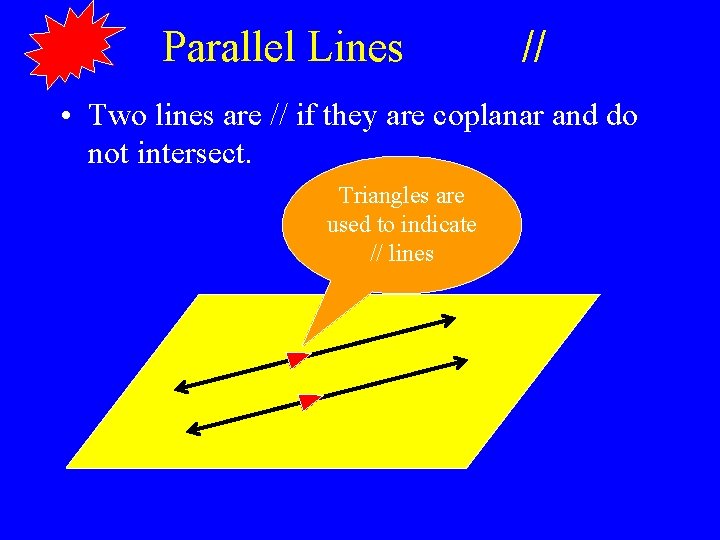 Parallel Lines //

• Two lines are // if they are coplanar and do not intersect.

Triangles are used to indicate // lines